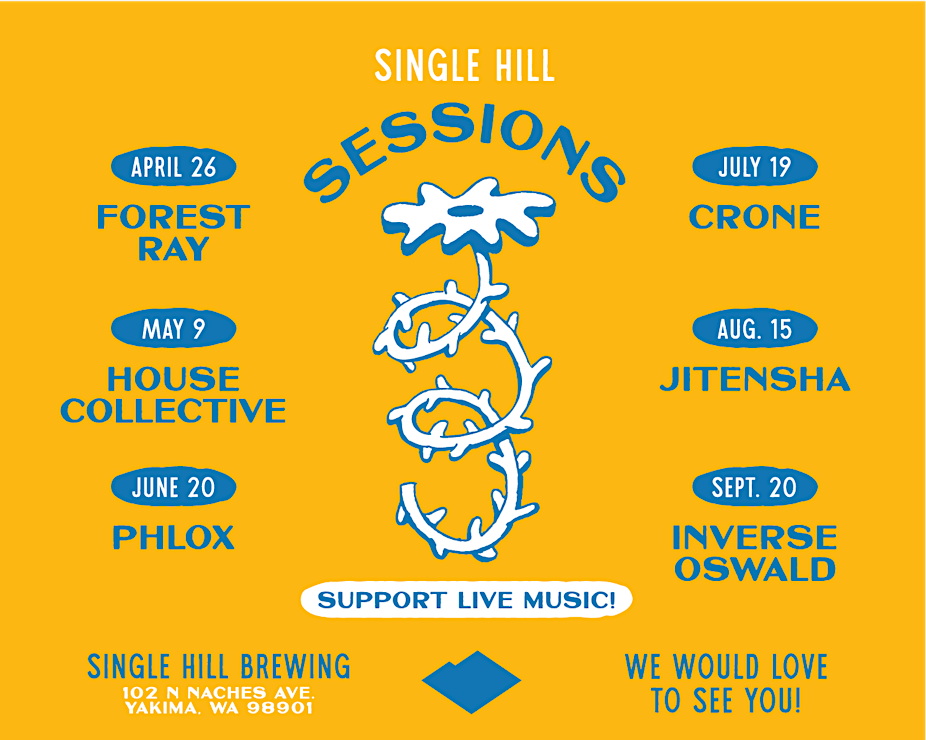 SINGLE HILL

SESSIONS

APRIL 26
FOREST RAY

MAY 9
HOUSE COLLECTIVE

JUNE 20
PHLOX

JULY 19
CRONE

AUG. 15
JITENSHA

SEPT. 20
INVERSE OSWALD

SUPPORT LIVE MUSIC!

SINGLE HILL BREWING
102 N NACHES AVE.
YAKIMA, WA 98901

WE WOULD LOVE TO SEE YOU!